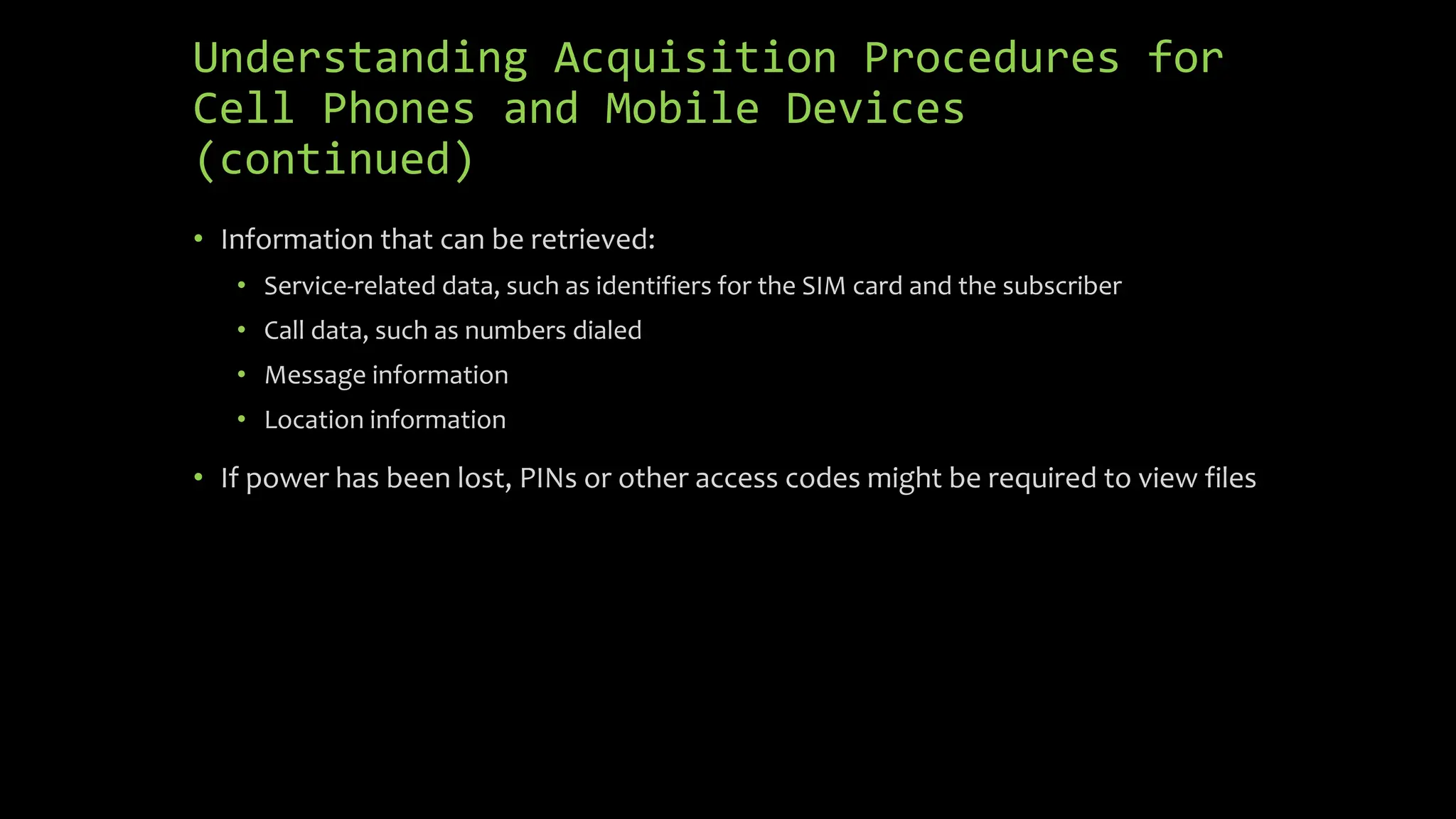 Understanding Acquisition Procedures for Cell Phones and Mobile Devices (continued)

• Information that can be retrieved:
  • Service-related data, such as identifiers for the SIM card and the subscriber
  • Call data, such as numbers dialed
  • Message information
  • Location information
• If power has been lost, PINs or other access codes might be required to view files